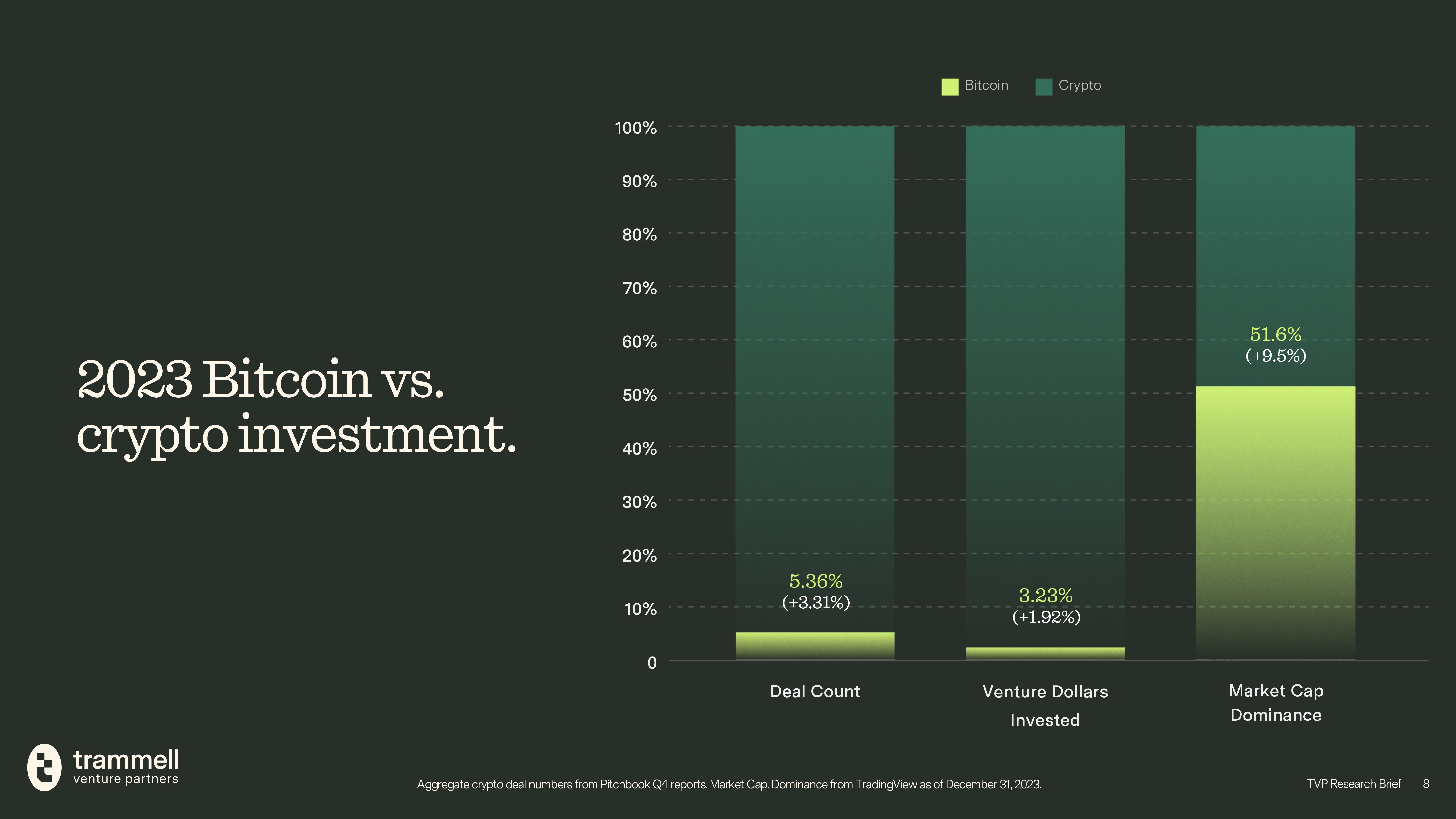 2023 Bitcoin vs. crypto investment.

Bitcoin Crypto

100%
90%
80%
70%
60%
50%
40%
30%
20%
10%
0

5.36%
(+3.31%)

3.23%
(+1.92%)

51.6%
(+9.5%)

Deal Count

Venture Dollars Invested

Market Cap Dominance

trammell
venture partners

Aggregate crypto deal numbers from Pitchbook Q4 reports. Market Cap. Dominance from TradingView as of December 31, 2023.

TVP Research Brief 8